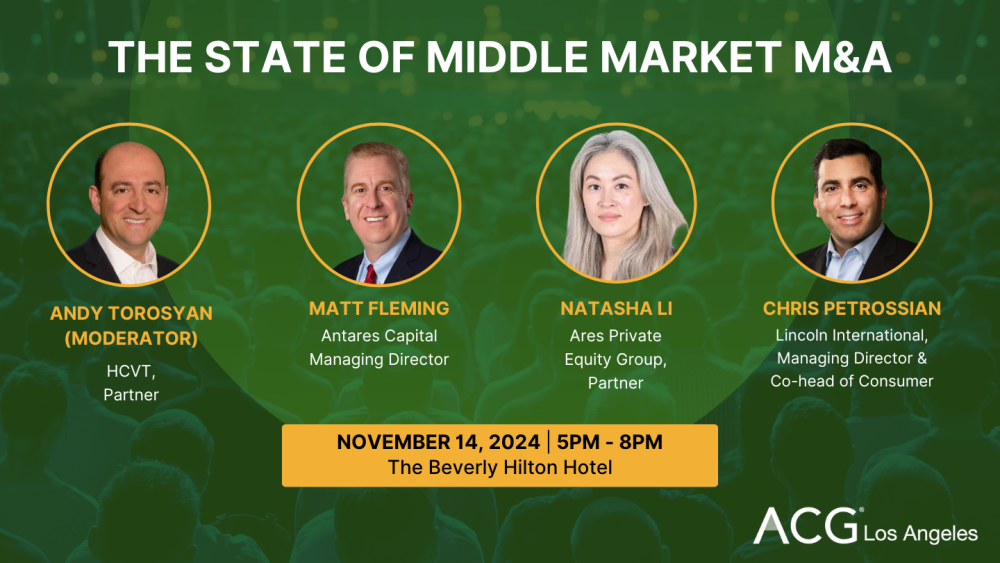 THE STATE OF MIDDLE MARKET M&A

ANDY TOROSYAN (MODERATOR)
HCVT, Partner

MATT FLEMING
Antares Capital Managing Director

NATASHA LI
Ares Private Equity Group, Partner

CHRIS PETROSSIAN
Lincoln International, Managing Director & Co-head of Consumer

NOVEMBER 14, 2024 | 5PM - 8PM
The Beverly Hilton Hotel

ACG® Los Angeles